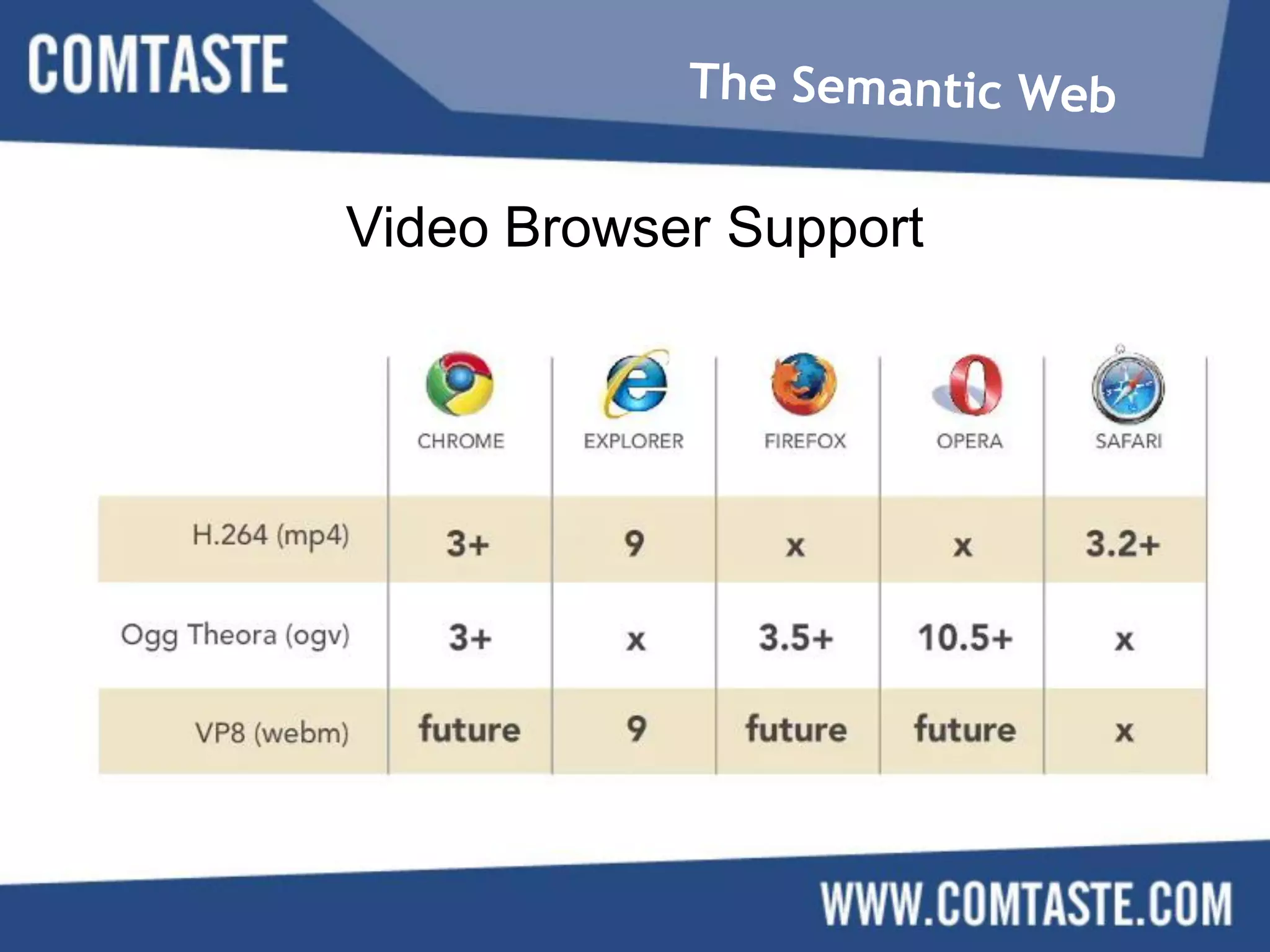 COMTASTE

The Semantic Web

Video Browser Support

| | CHROME | EXPLORER | FIREFOX | OPERA | SAFARI |
|---|---|---|---|---|---|
| H.264 (mp4) | 3+ | 9 | x | x | 3.2+ |
| Ogg Theora (ogv) | 3+ | x | 3.5+ | 10.5+ | x |
| VP8 (webm) | future | 9 | future | future | x |

WWW.COMTASTE.COM